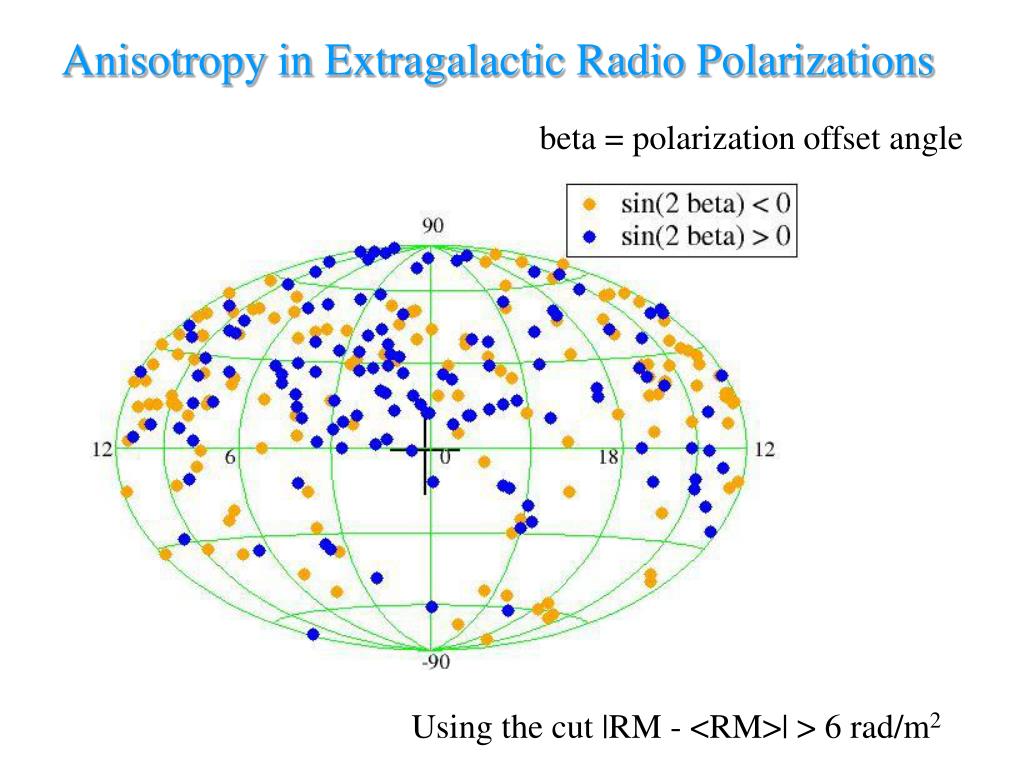 Anisotropy in Extragalactic Radio Polarizations

beta = polarization offset angle

sin(2 beta) < 0
sin(2 beta) > 0

90

12
6
0
18
12

-90

Using the cut |RM - <RM>| > 6 rad/m$^2$